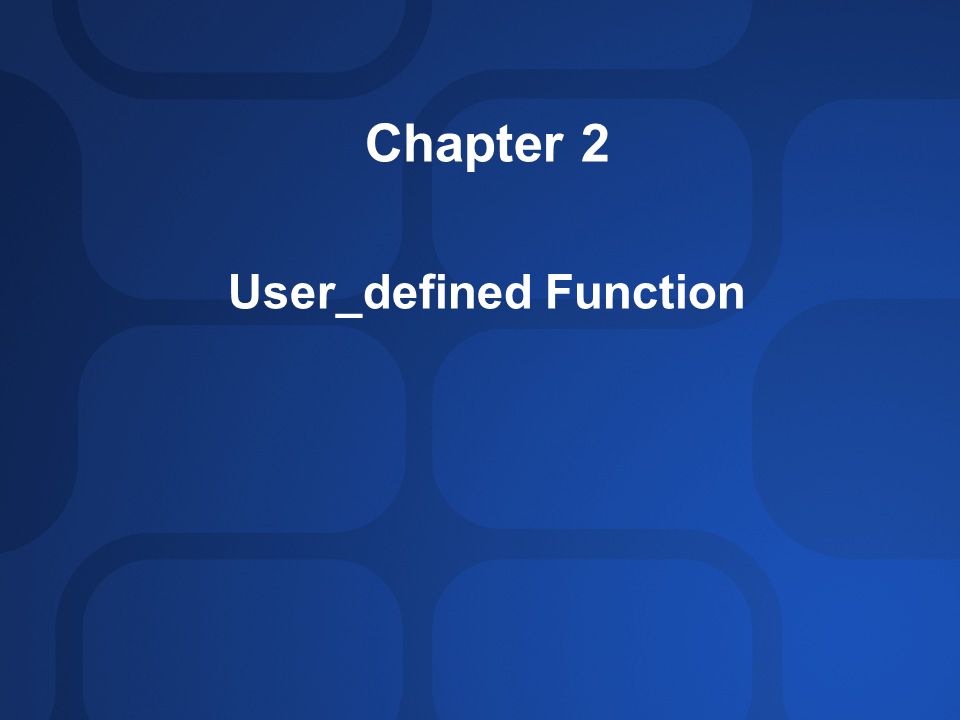 Chapter 2

User_defined Function